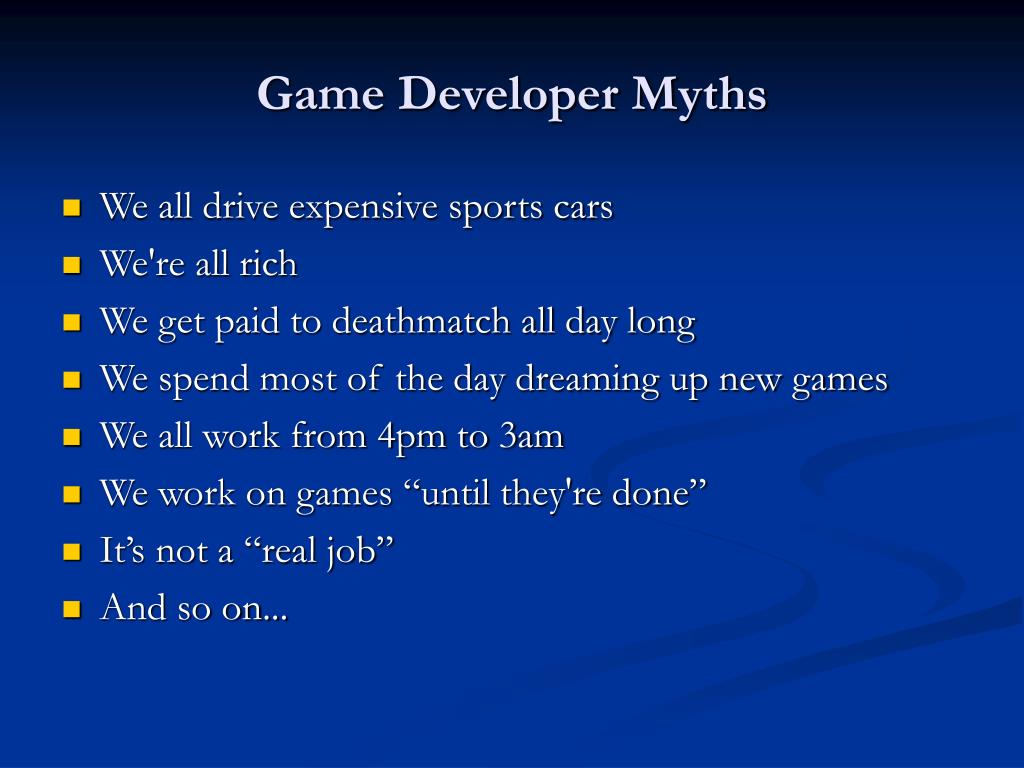 Game Developer Myths

- We all drive expensive sports cars
- We're all rich
- We get paid to deathmatch all day long
- We spend most of the day dreaming up new games
- We all work from 4pm to 3am
- We work on games “until they're done”
- It’s not a “real job”
- And so on...